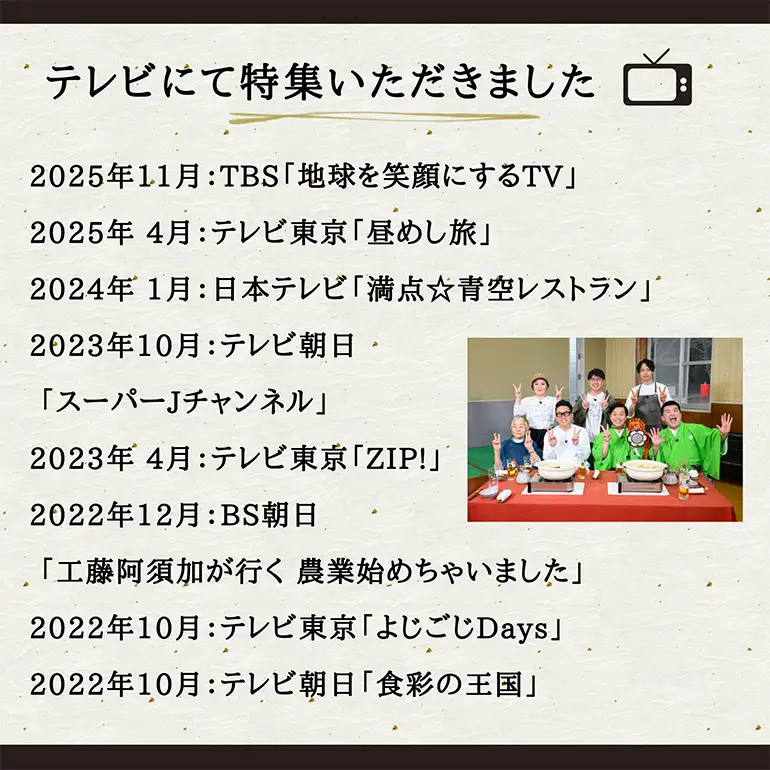 テレビにて特集いただきました

2025年11月:TBS「地球を笑顔にするTV」

2025年 4月:テレビ東京「昼めし旅」

2024年 1月:日本テレビ「満点☆青空レストラン」

2023年10月:テレビ朝日
「スーパーJチャンネル」

2023年 4月:テレビ東京「ZIP!」

2022年12月:BS朝日
「工藤阿須加が行く 農業始めちゃいました」

2022年10月:テレビ東京「よじごじDays」

2022年10月:テレビ朝日「食彩の王国」